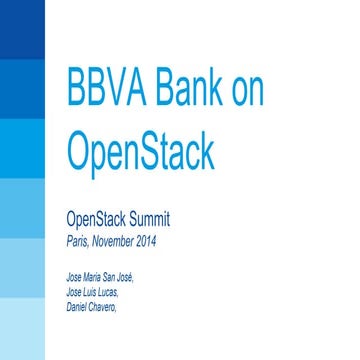 BBVA Bank on OpenStack

OpenStack Summit
Paris, November 2014

Jose Maria San José,
Jose Luis Lucas,
Daniel Chavero,